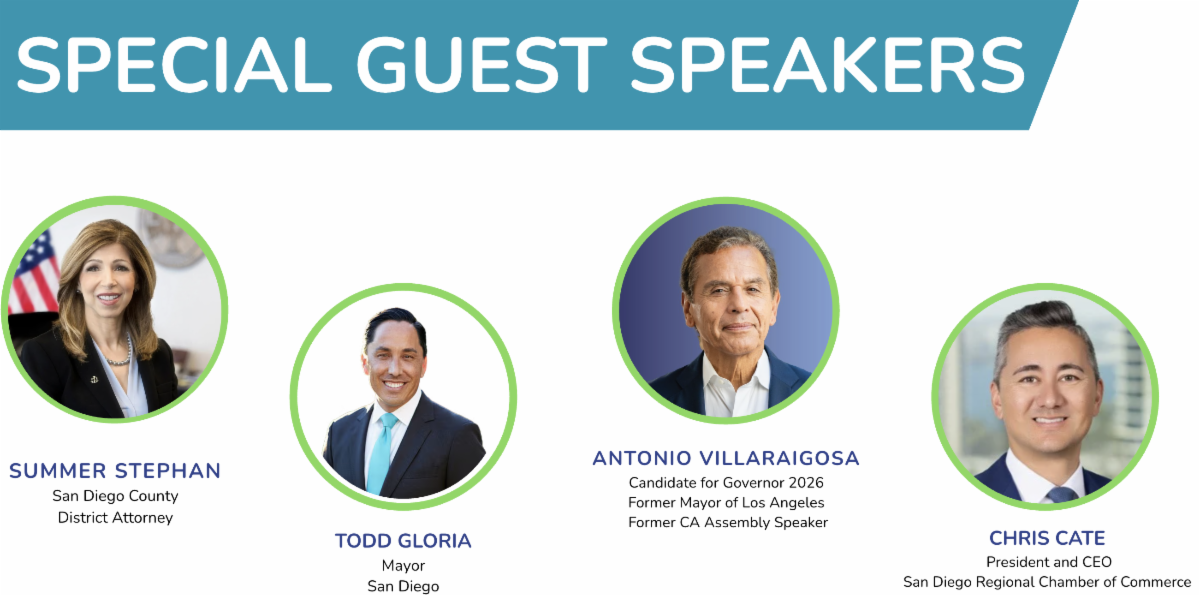 SPECIAL GUEST SPEAKERS

SUMMER STEPHAN
San Diego County
District Attorney

TODD GLORIA
Mayor
San Diego

ANTONIO VILLARAIGOSA
Candidate for Governor 2026
Former Mayor of Los Angeles
Former CA Assembly Speaker

CHRIS CATE
President and CEO
San Diego Regional Chamber of Commerce